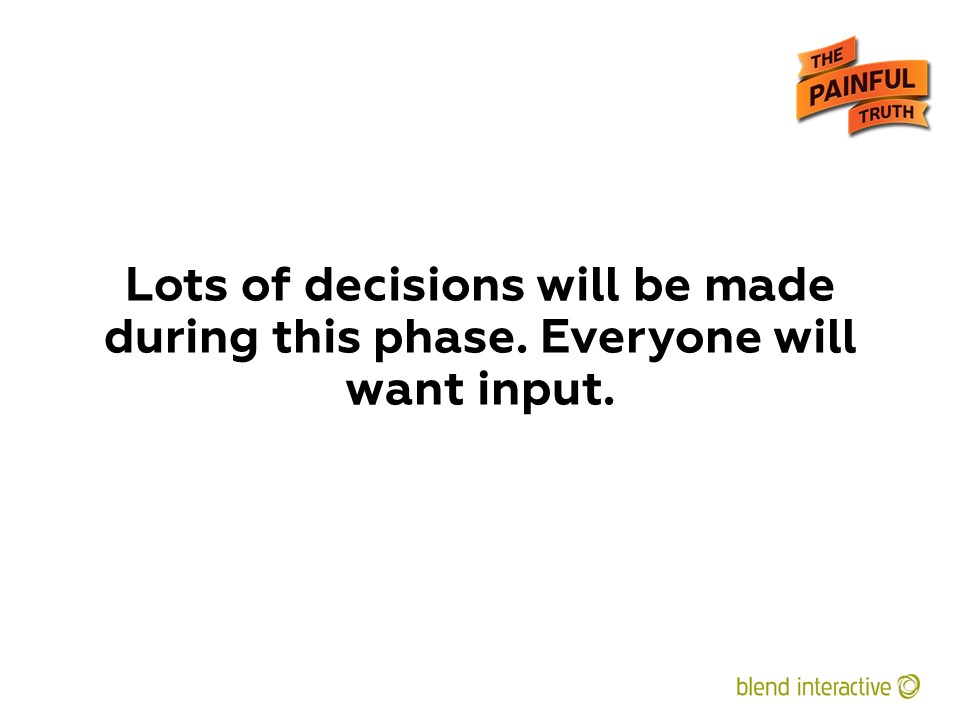 THE PAINFUL TRUTH

Lots of decisions will be made during this phase. Everyone will want input.

blend interactive